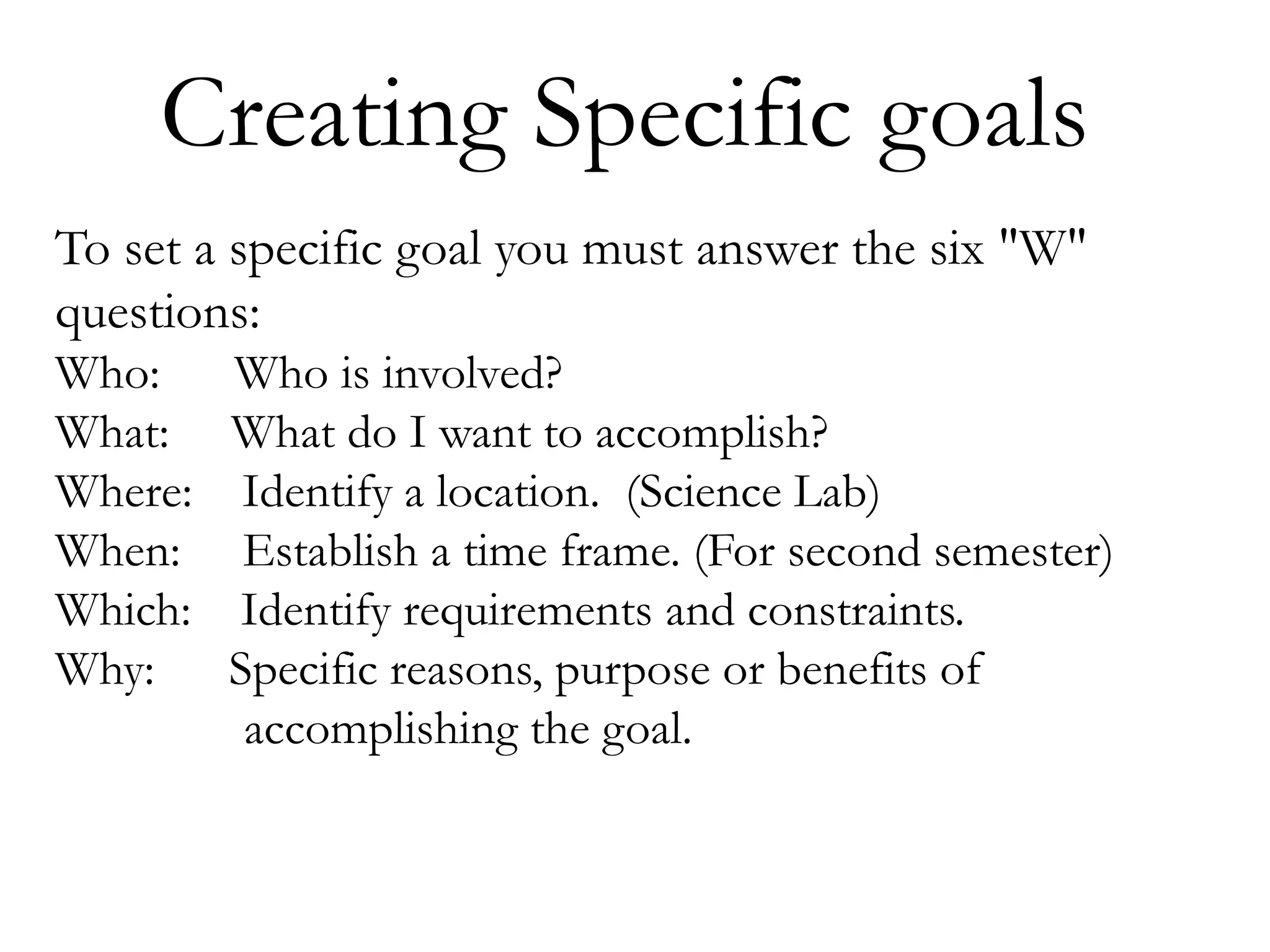 Creating Specific goals

To set a specific goal you must answer the six "W" questions:

Who: Who is involved?
What: What do I want to accomplish?
Where: Identify a location. (Science Lab)
When: Establish a time frame. (For second semester)
Which: Identify requirements and constraints.
Why: Specific reasons, purpose or benefits of accomplishing the goal.